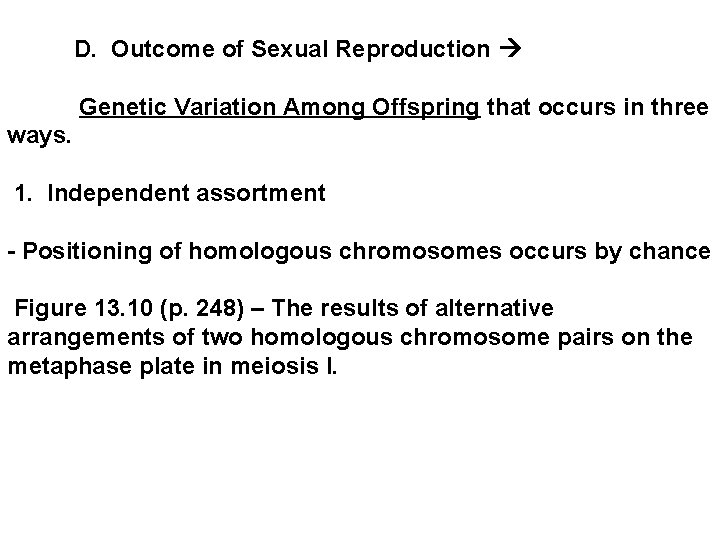 D. Outcome of Sexual Reproduction →

Genetic Variation Among Offspring that occurs in three ways.

1. Independent assortment

- Positioning of homologous chromosomes occurs by chance

Figure 13.10 (p. 248) – The results of alternative arrangements of two homologous chromosome pairs on the metaphase plate in meiosis I.